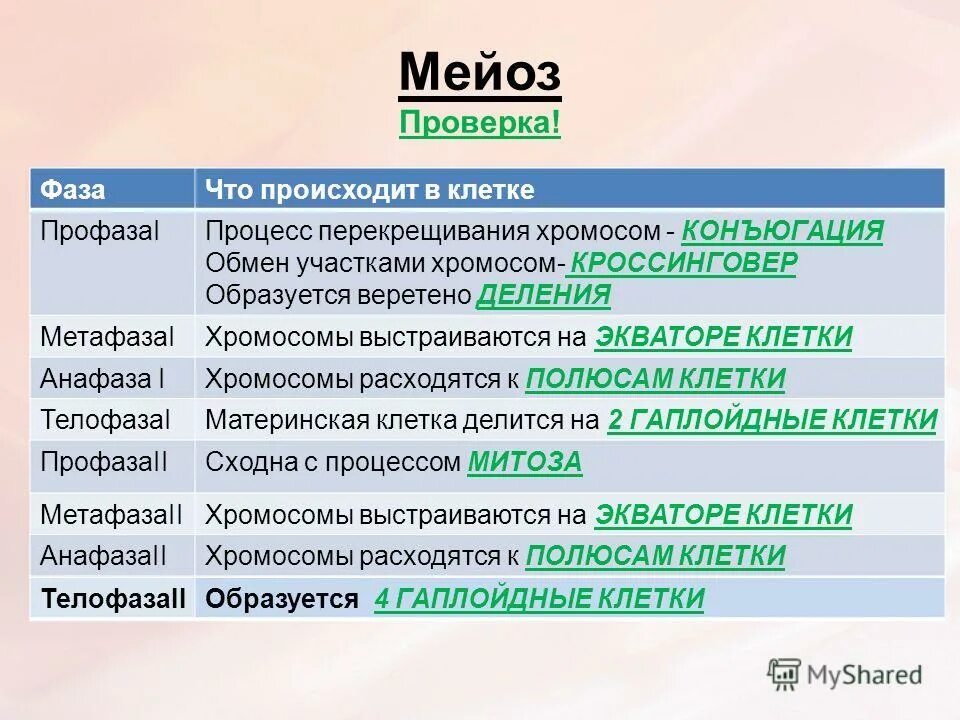 Мейоз

Проверка!

| Фаза | Что происходит в клетке |
|---|---|
| ПрофазаI | Процесс перекрещивания хромосом - КОНЪЮГАЦИЯ Обмен участками хромосом- КРОССИНГОВЕР Образуется веретено ДЕЛЕНИЯ |
| МетафазаI | Хромосомы выстраиваются на ЭКВАТОРЕ КЛЕТКИ |
| Анафаза I | Хромосомы расходятся к ПОЛЮСАМ КЛЕТКИ |
| ТелофазаI | Материнская клетка делится на 2 ГАПЛОЙДНЫЕ КЛЕТКИ |
| ПрофазаII | Сходна с процессом МИТОЗА |
| МетафазаII | Хромосомы выстраиваются на ЭКВАТОРЕ КЛЕТКИ |
| АнафазаII | Хромосомы расходятся к ПОЛЮСАМ КЛЕТКИ |
| ТелофазаII | Образуется 4 ГАПЛОЙДНЫЕ КЛЕТКИ |

MyShared